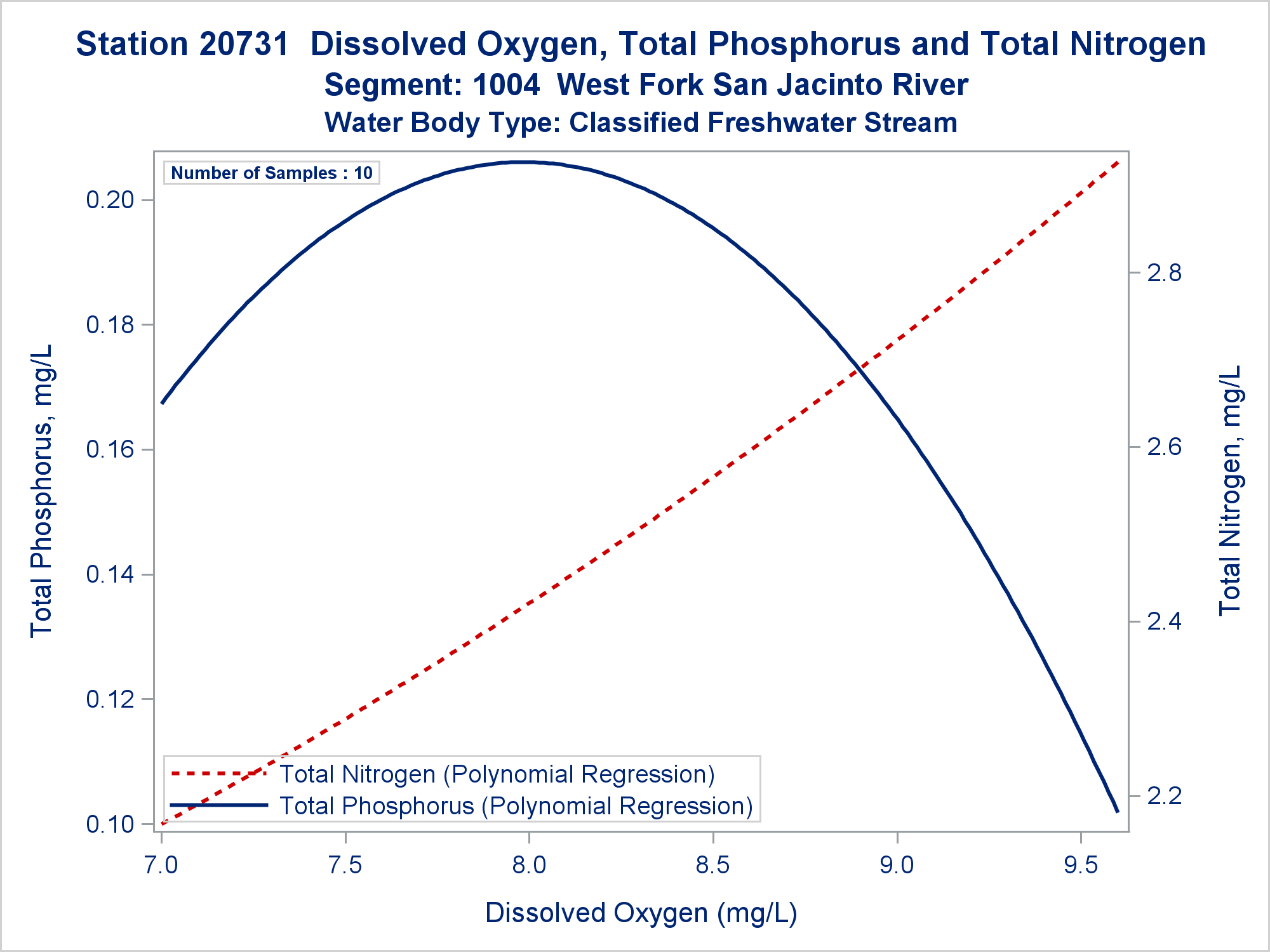 Station 20731 Dissolved Oxygen, Total Phosphorus and Total Nitrogen
Segment: 1004 West Fork San Jacinto River
Water Body Type: Classified Freshwater Stream

Number of Samples : 10

Total Phosphorus, mg/L

0.20
0.18
0.16
0.14
0.12
0.10

Total Nitrogen, mg/L

2.8
2.6
2.4
2.2

Total Nitrogen (Polynomial Regression)
Total Phosphorus (Polynomial Regression)

7.0
7.5
8.0
8.5
9.0
9.5

Dissolved Oxygen (mg/L)